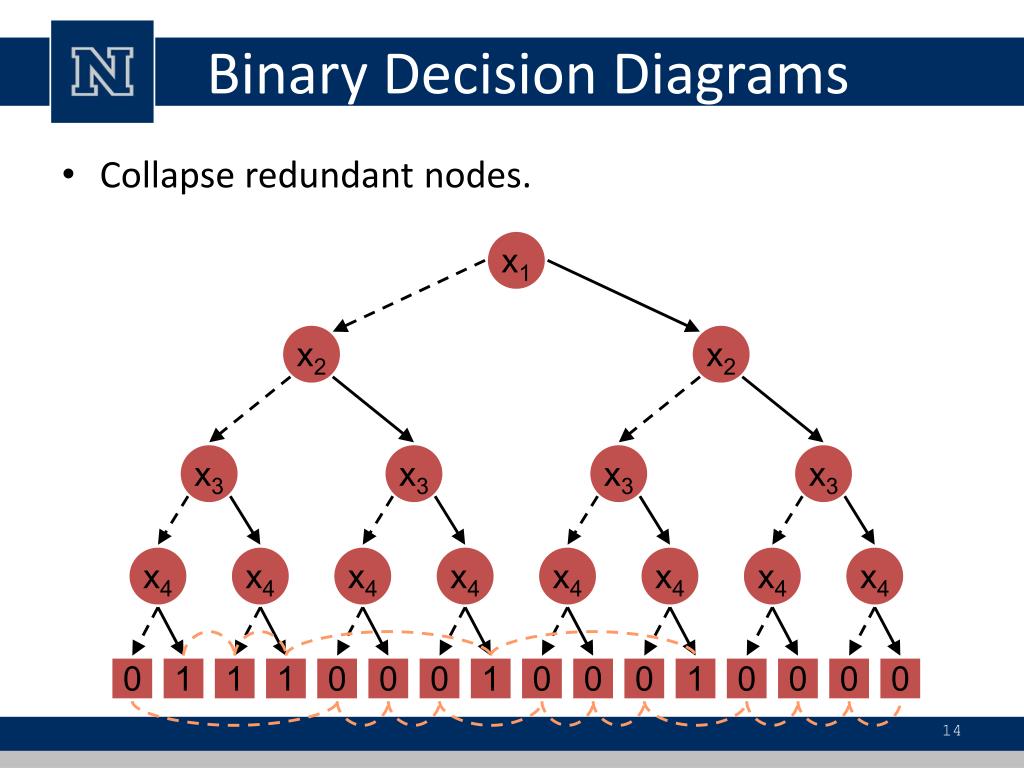 N

Binary Decision Diagrams

• Collapse redundant nodes.

$x_1$

$x_2$ $x_2$

$x_3$ $x_3$ $x_3$ $x_3$

$x_4$ $x_4$ $x_4$ $x_4$ $x_4$ $x_4$ $x_4$ $x_4$

0 1 1 1 0 0 0 1 0 0 0 1 0 0 0 0

14